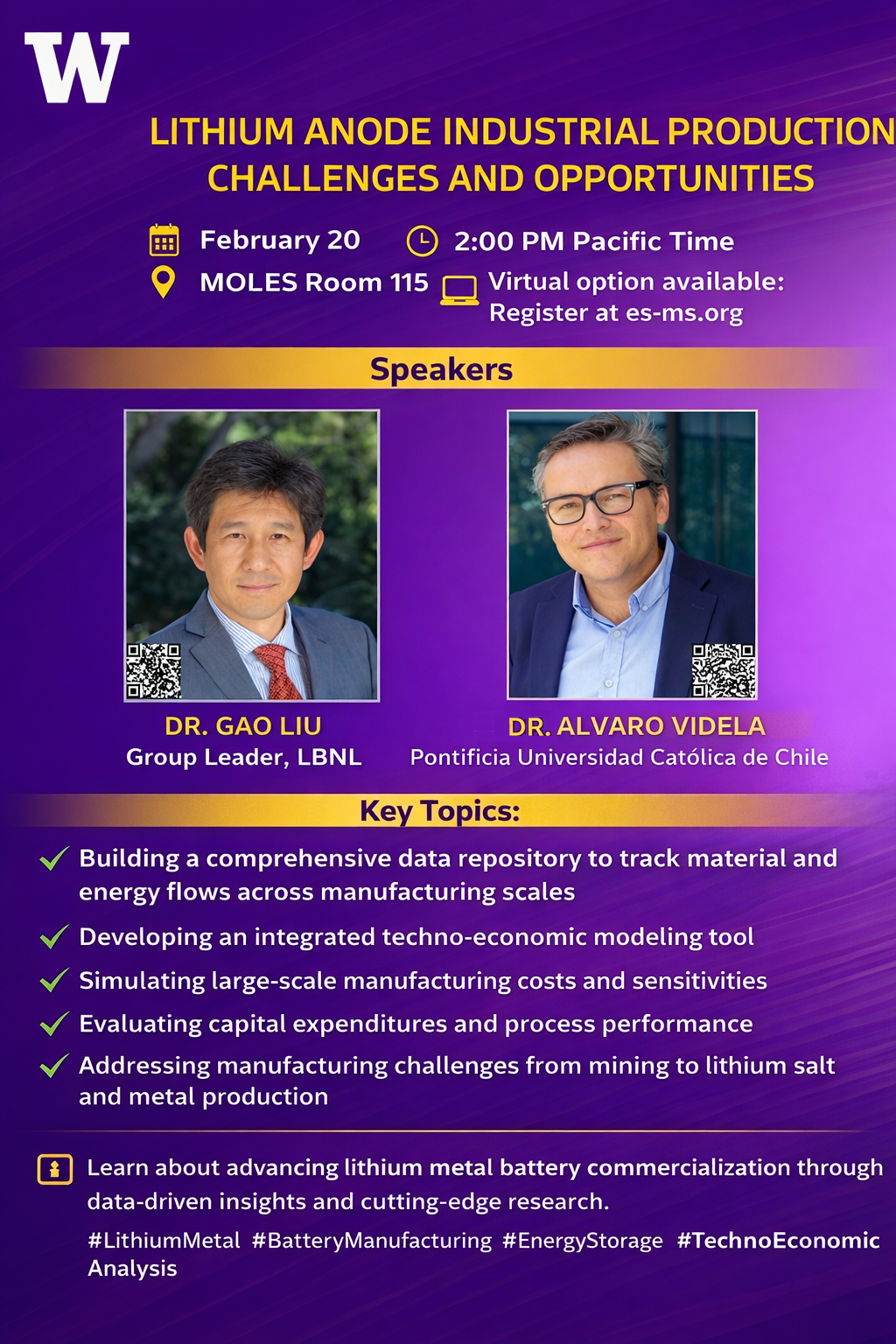 W

LITHIUM ANODE INDUSTRIAL PRODUCTION CHALLENGES AND OPPORTUNITIES

February 20
2:00 PM Pacific Time
MOLES Room 115
Virtual option available: Register at es-ms.org

Speakers

DR. GAO LIU
Group Leader, LBNL

DR. ALVARO VIDELA
Pontificia Universidad Católica de Chile

Key Topics:

Building a comprehensive data repository to track material and energy flows across manufacturing scales

Developing an integrated techno-economic modeling tool

Simulating large-scale manufacturing costs and sensitivities

Evaluating capital expenditures and process performance

Addressing manufacturing challenges from mining to lithium salt and metal production

Learn about advancing lithium metal battery commercialization through data-driven insights and cutting-edge research.

#LithiumMetal #BatteryManufacturing #EnergyStorage #TechnoEconomic Analysis